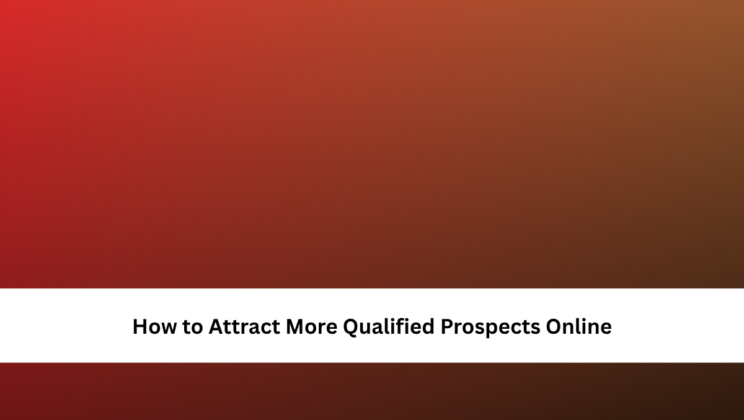 How to Attract More Qualified Prospects Online